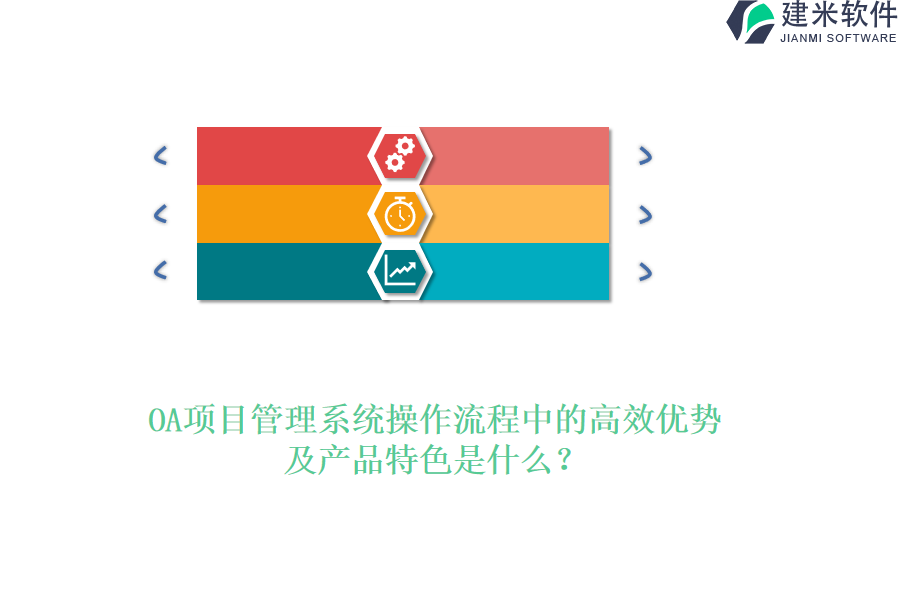 建米软件
JIANMI SOFTWARE

OA项目管理系统操作流程中的高效优势及产品特色是什么？